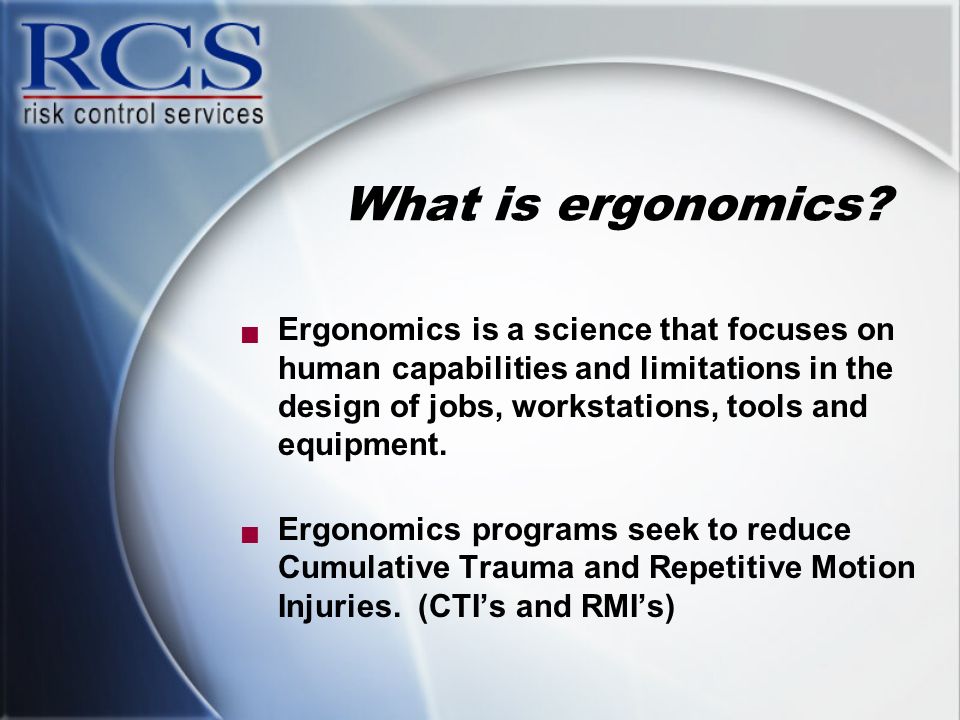 RCS
risk control services

What is ergonomics?

■ Ergonomics is a science that focuses on human capabilities and limitations in the design of jobs, workstations, tools and equipment.

■ Ergonomics programs seek to reduce Cumulative Trauma and Repetitive Motion Injuries. (CTI's and RMI's)